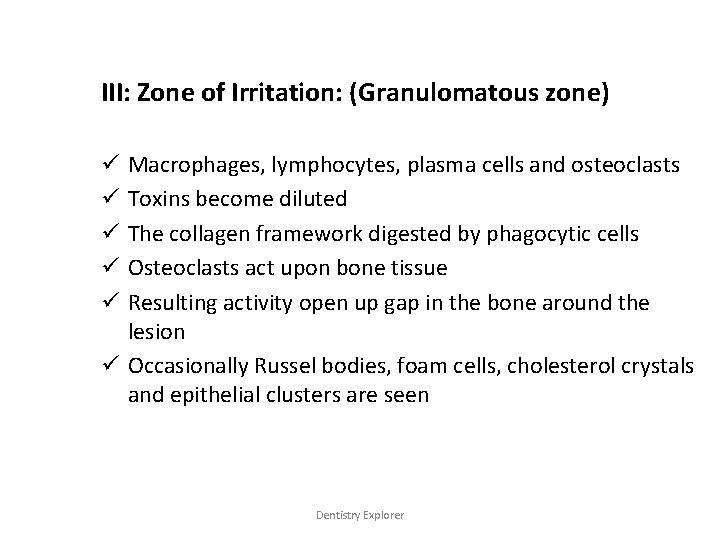 III: Zone of Irritation: (Granulomatous zone)

✓ Macrophages, lymphocytes, plasma cells and osteoclasts
✓ Toxins become diluted
✓ The collagen framework digested by phagocytic cells
✓ Osteoclasts act upon bone tissue
✓ Resulting activity open up gap in the bone around the lesion
✓ Occasionally Russel bodies, foam cells, cholesterol crystals and epithelial clusters are seen

Dentistry Explorer